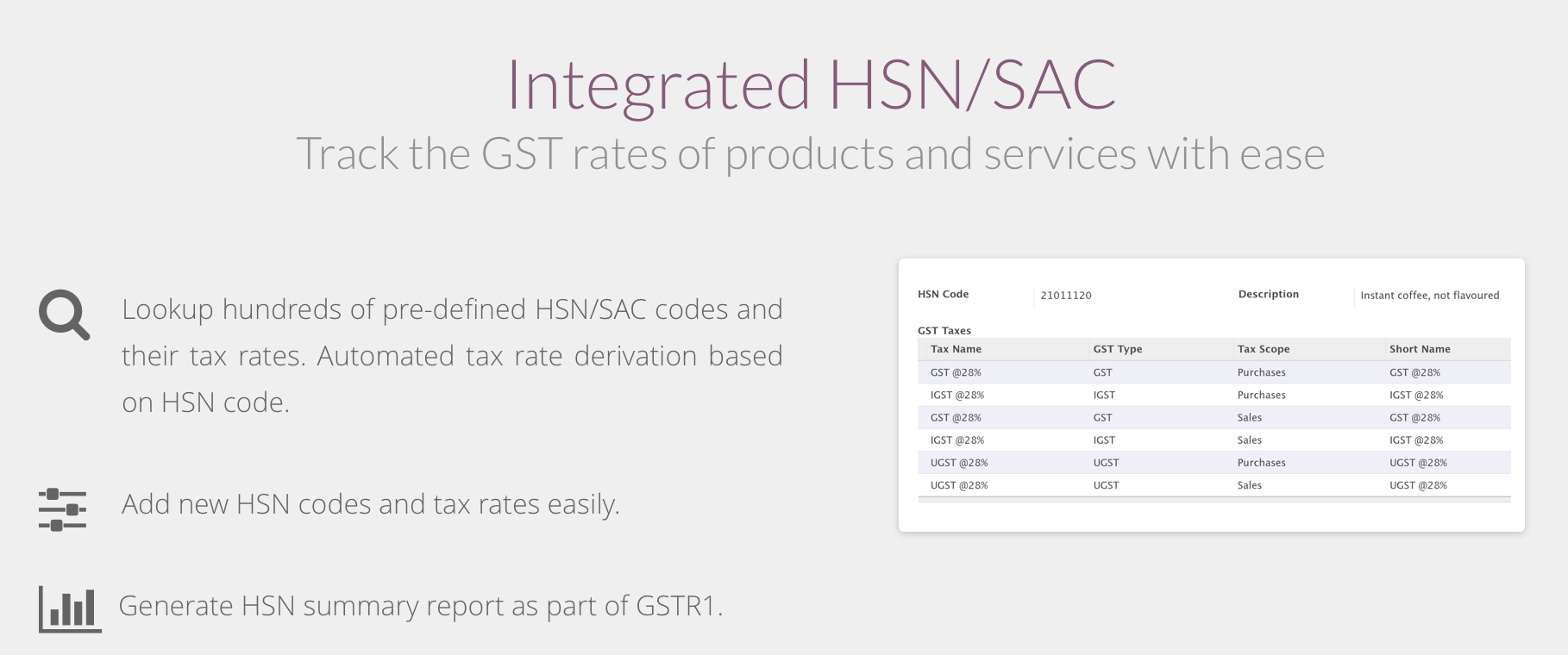 Integrated HSN/SAC

Track the GST rates of products and services with ease

Lookup hundreds of pre-defined HSN/SAC codes and their tax rates. Automated tax rate derivation based on HSN code.

Add new HSN codes and tax rates easily.

Generate HSN summary report as part of GSTR1.

HSN Code 21011120 Description Instant coffee, not flavoured

GST Taxes

| Tax Name | GST Type | Tax Scope | Short Name |
|---|---|---|---|
| GST @28% | GST | Purchases | GST @28% |
| IGST @28% | IGST | Purchases | IGST @28% |
| GST @28% | GST | Sales | GST @28% |
| IGST @28% | IGST | Sales | IGST @28% |
| UGST @28% | UGST | Purchases | UGST @28% |
| UGST @28% | UGST | Sales | UGST @28% |